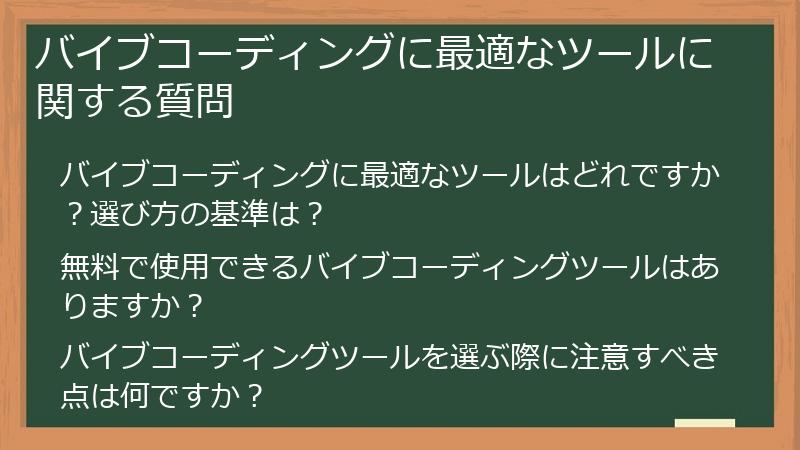 バイブコーディングに最適なツールに関する質問

バイブコーディングに最適なツールはどれですか？選び方の基準は？

無料で使用できるバイブコーディングツールはありますか？

バイブコーディングツールを選ぶ際に注意すべき点は何ですか？